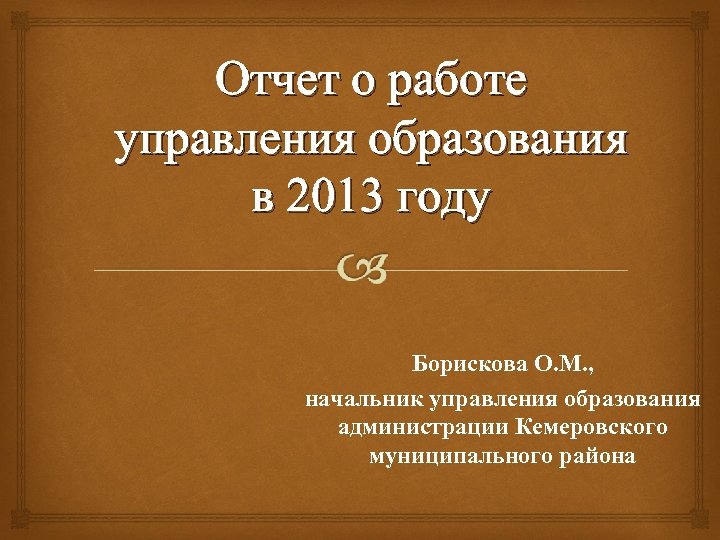 Отчет о работе управления образования в 2013 году

Борискова О.М.,
начальник управления образования администрации Кемеровского муниципального района